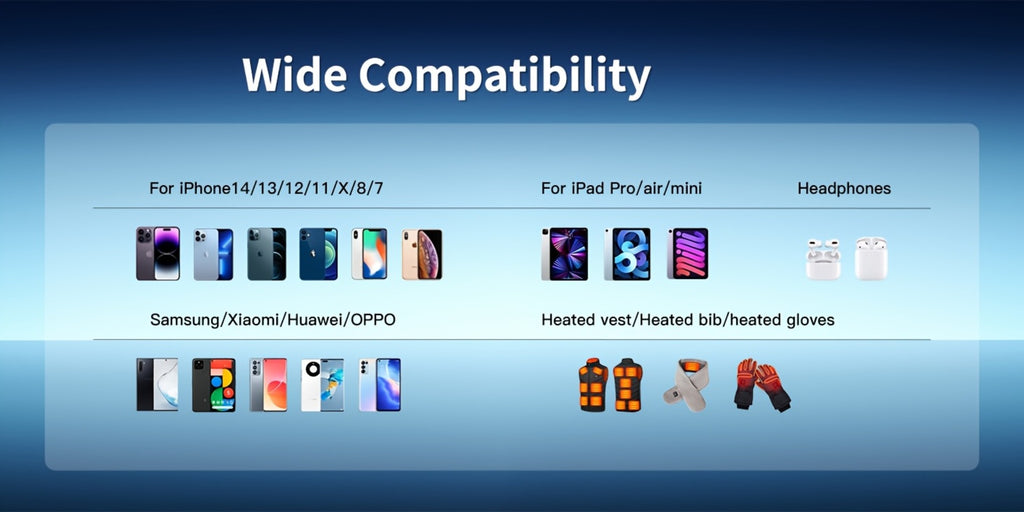 Wide Compatibility

For iPhone14/13/12/11/X/8/7

For iPad Pro/air/mini

Headphones

Samsung/Xiaomi/Huawei/OPPO

Heated vest/Heated bib/heated gloves